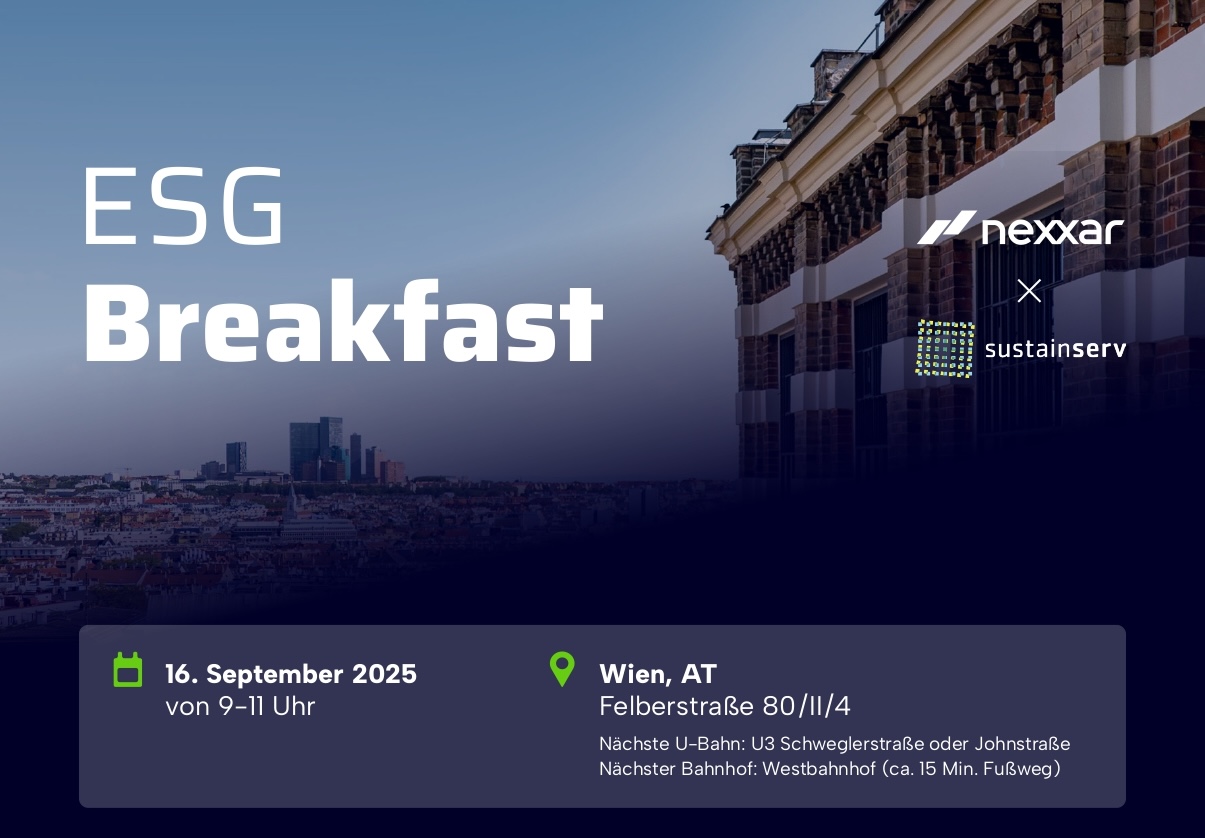 ESG
Breakfast

nexxar
×
sustainserv

16. September 2025
von 9-11 Uhr

Wien, AT
Felberstraße 80/II/4
Nächste U-Bahn: U3 Schweglerstraße oder Johnstraße
Nächster Bahnhof: Westbahnhof (ca. 15 Min. Fußweg)